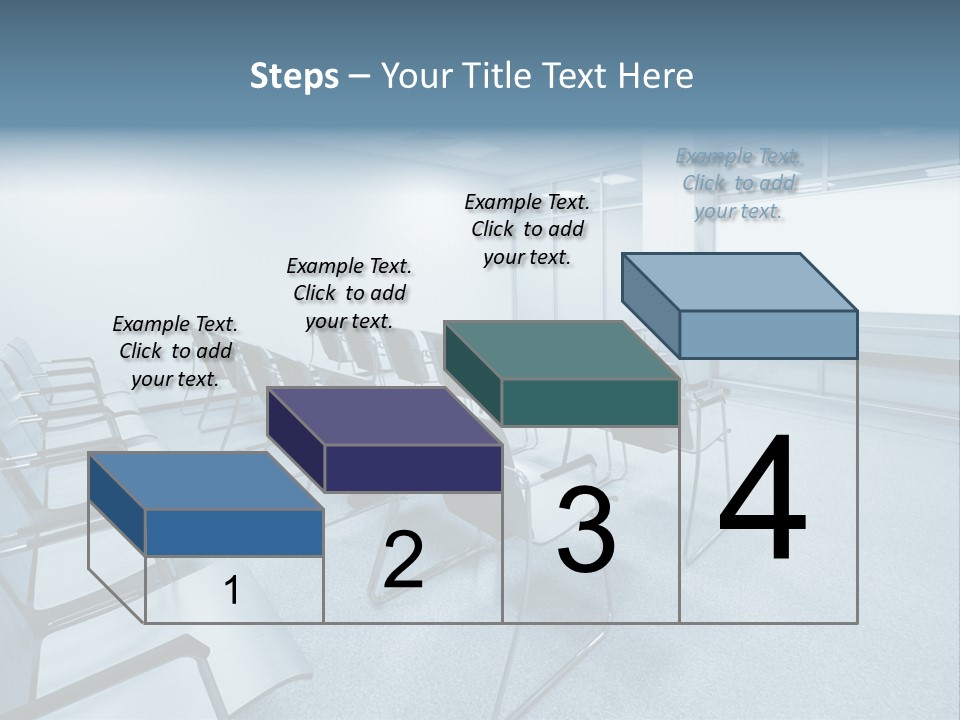 Steps – Your Title Text Here

Example Text. Click to add your text.

Example Text. Click to add your text.

Example Text. Click to add your text.

Example Text. Click to add your text.

1

2

3

4